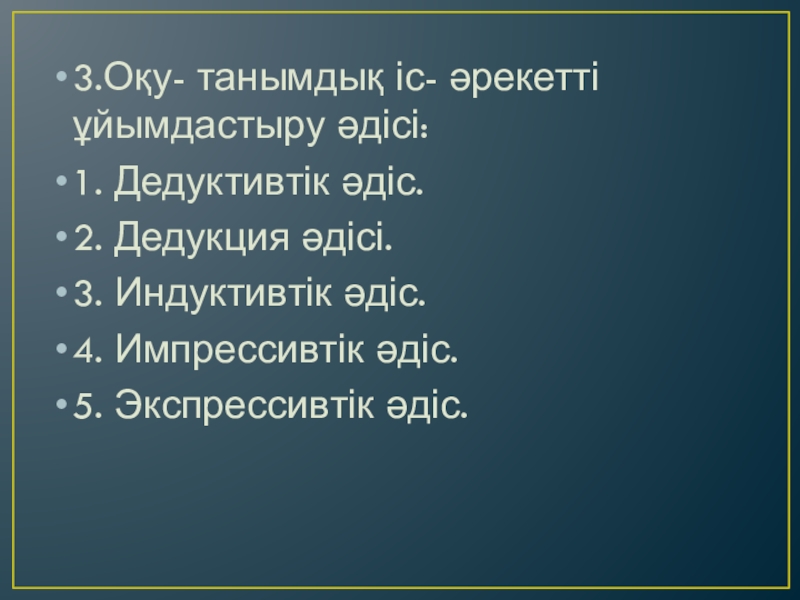 • 3.Оқу- танымдық іс- әрекетті ұйымдастыру әдісі:
• 1. Дедуктивтік әдіс.
• 2. Дедукция әдісі.
• 3. Индуктивтік әдіс.
• 4. Импрессивтік әдіс.
• 5. Экспрессивтік әдіс.